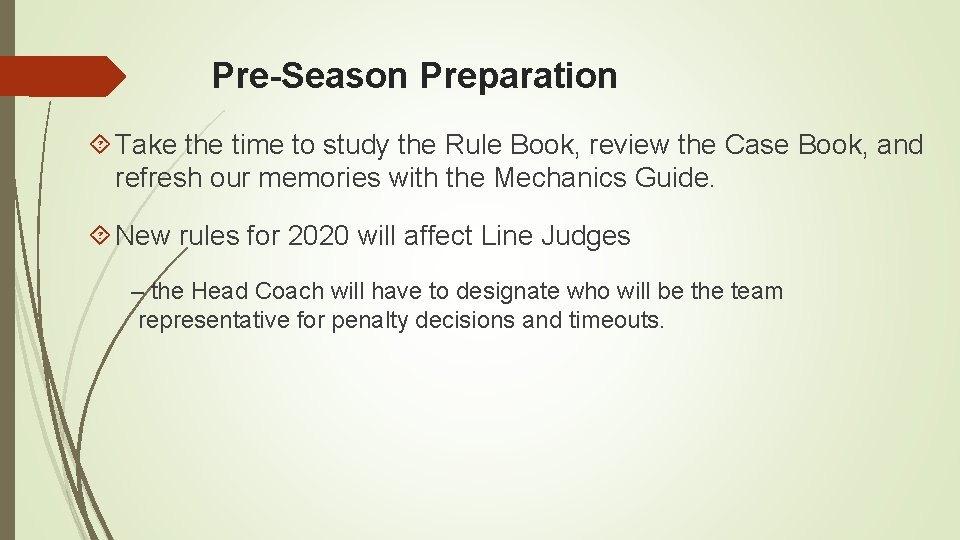 Pre-Season Preparation

Take the time to study the Rule Book, review the Case Book, and refresh our memories with the Mechanics Guide.

New rules for 2020 will affect Line Judges

– the Head Coach will have to designate who will be the team representative for penalty decisions and timeouts.